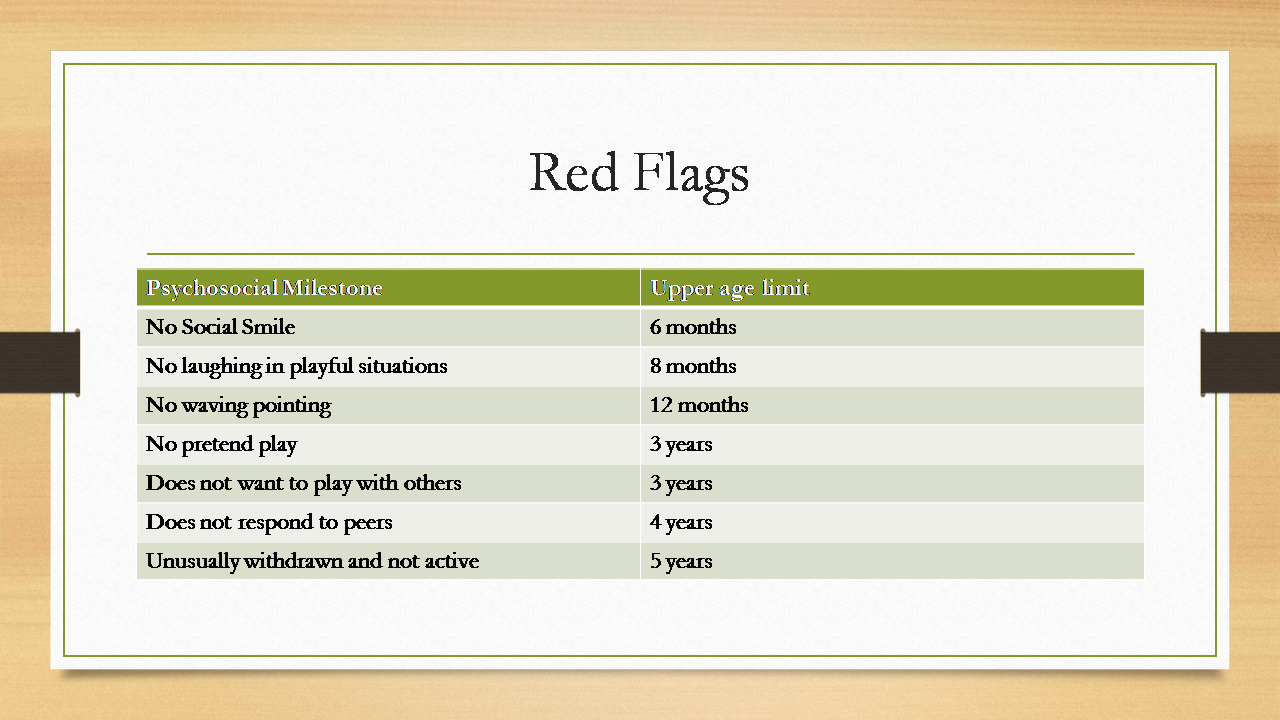 Red Flags

| Psychosocial Milestone | Upper age limit |
|---|---|
| No Social Smile | 6 months |
| No laughing in playful situations | 8 months |
| No waving pointing | 12 months |
| No pretend play | 3 years |
| Does not want to play with others | 3 years |
| Does not respond to peers | 4 years |
| Unusually withdrawn and not active | 5 years |